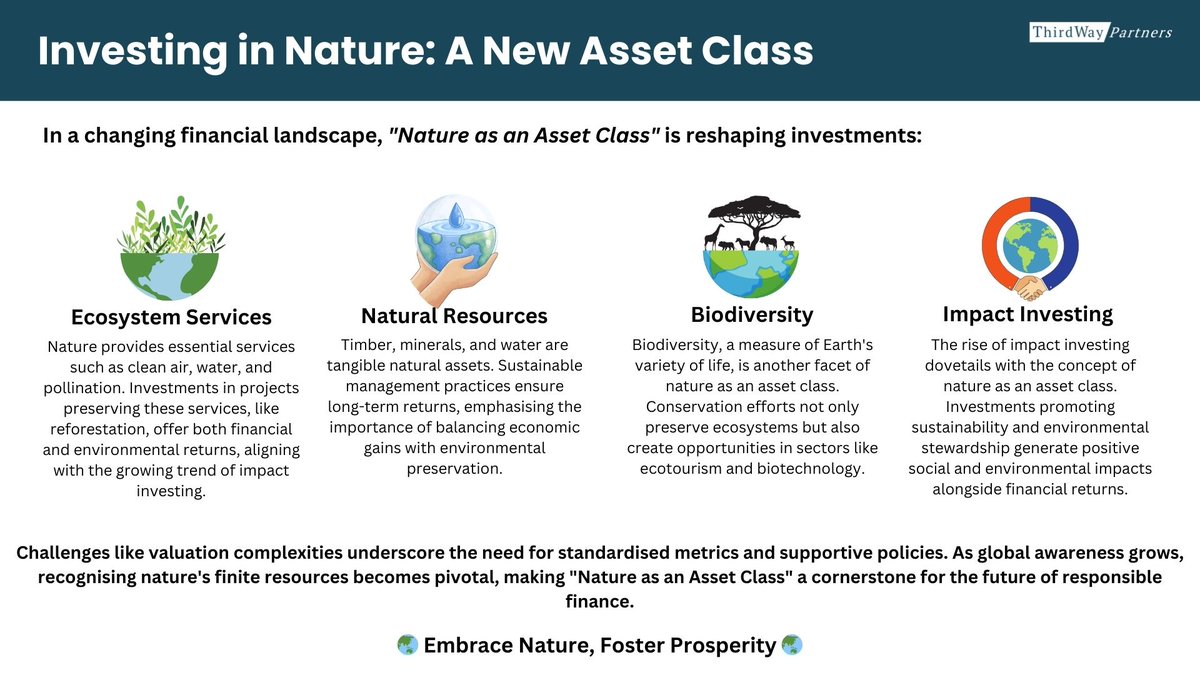 Investing in Nature: A New Asset Class

ThirdWay Partners

In a changing financial landscape, "Nature as an Asset Class" is reshaping investments:

Ecosystem Services

Nature provides essential services such as clean air, water, and pollination. Investments in projects preserving these services, like reforestation, offer both financial and environmental returns, aligning with the growing trend of impact investing.

Natural Resources

Timber, minerals, and water are tangible natural assets. Sustainable management practices ensure long-term returns, emphasising the importance of balancing economic gains with environmental preservation.

Biodiversity

Biodiversity, a measure of Earth's variety of life, is another facet of nature as an asset class. Conservation efforts not only preserve ecosystems but also create opportunities in sectors like ecotourism and biotechnology.

Impact Investing

The rise of impact investing dovetails with the concept of nature as an asset class. Investments promoting sustainability and environmental stewardship generate positive social and environmental impacts alongside financial returns.

Challenges like valuation complexities underscore the need for standardised metrics and supportive policies. As global awareness grows, recognising nature's finite resources becomes pivotal, making "Nature as an Asset Class" a cornerstone for the future of responsible finance.

🌏 Embrace Nature, Foster Prosperity 🌏